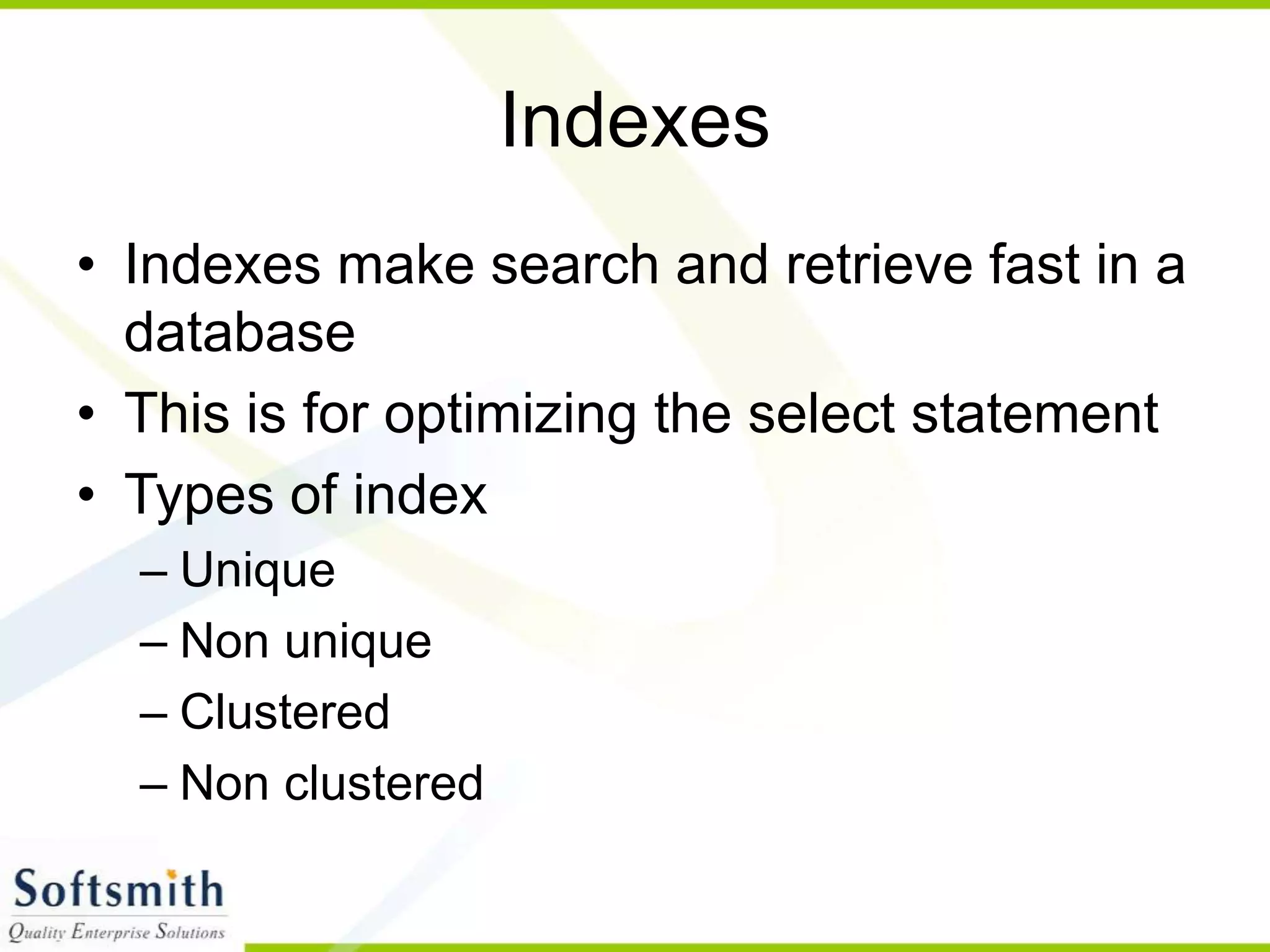 Indexes

• Indexes make search and retrieve fast in a database
• This is for optimizing the select statement
• Types of index
– Unique
– Non unique
– Clustered
– Non clustered

Softsmith
Quality Enterprise Solutions